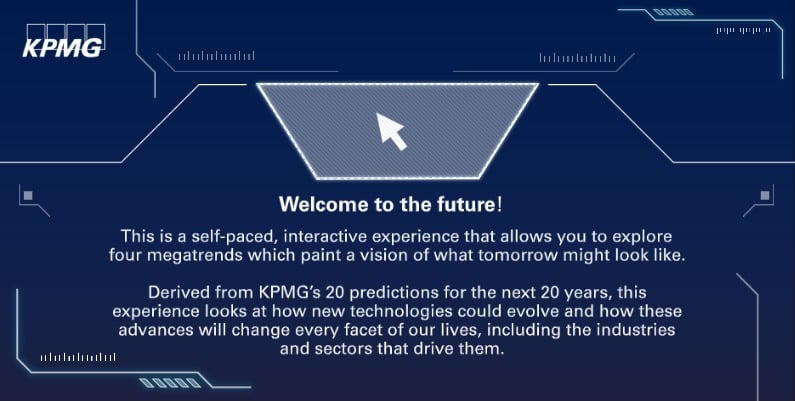 KPMG

Welcome to the future!

This is a self-paced, interactive experience that allows you to explore four megatrends which paint a vision of what tomorrow might look like.

Derived from KPMG's 20 predictions for the next 20 years, this experience looks at how new technologies could evolve and how these advances will change every facet of our lives, including the industries and sectors that drive them.